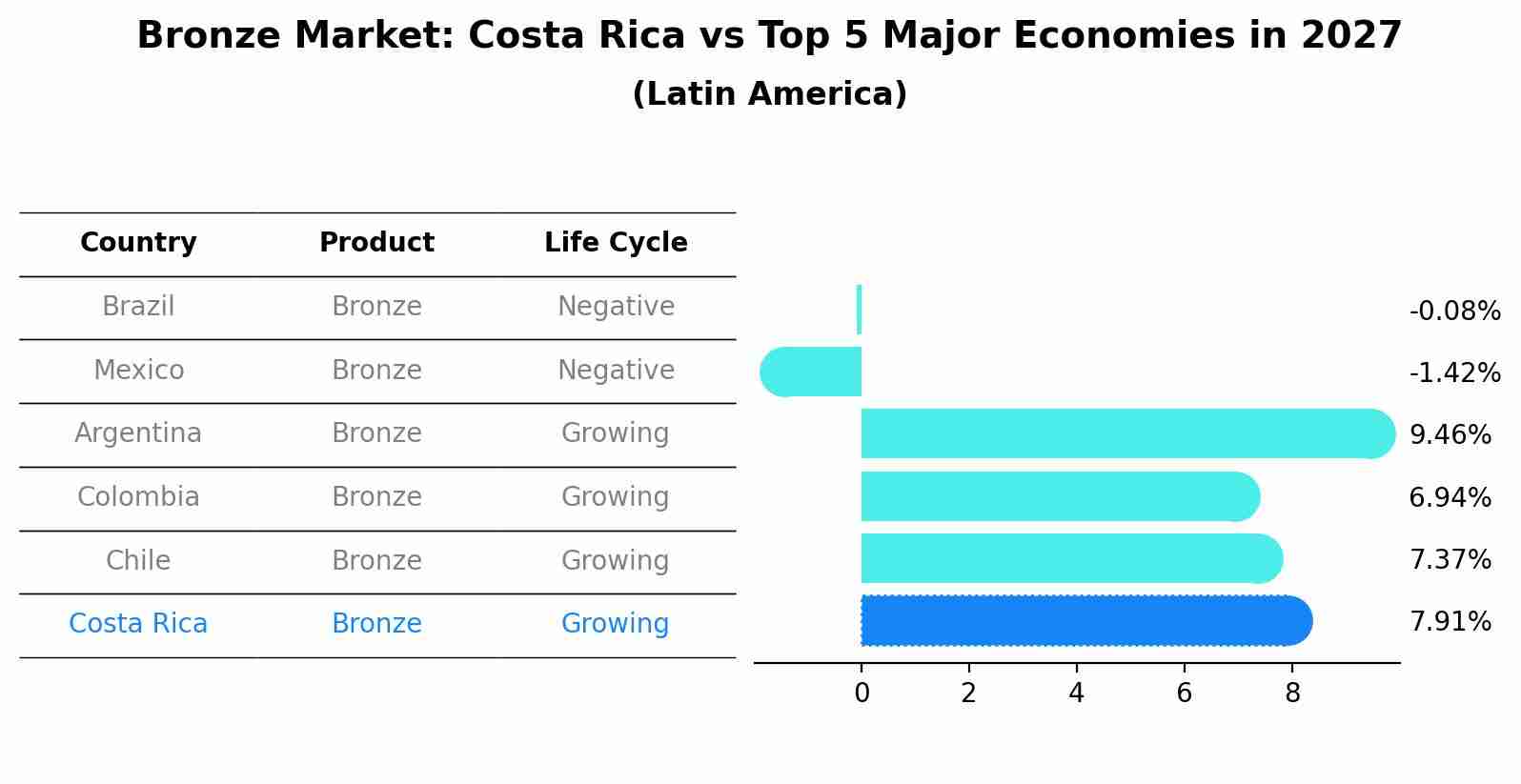 Bronze Market: Costa Rica vs Top 5 Major Economies in 2027
(Latin America)

| Country | Product | Life Cycle |
|---|---|---|
| Brazil | Bronze | Negative |
| Mexico | Bronze | Negative |
| Argentina | Bronze | Growing |
| Colombia | Bronze | Growing |
| Chile | Bronze | Growing |
| Costa Rica | Bronze | Growing |

-0.08%
-1.42%
9.46%
6.94%
7.37%
7.91%

0 2 4 6 8